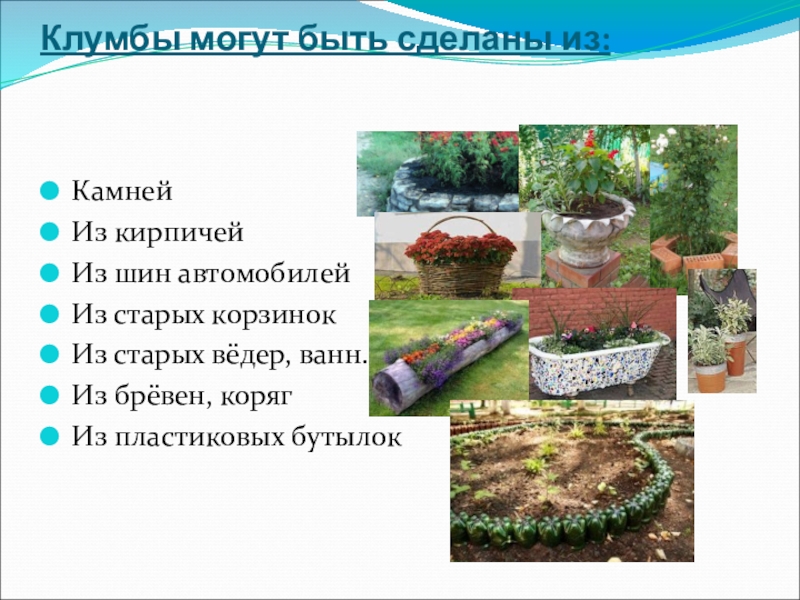 Клумбы могут быть сделаны из:

Камней
Из кирпичей
Из шин автомобилей
Из старых корзинок
Из старых вёдер, ванн.
Из брёвен, коряг
Из пластиковых бутылок